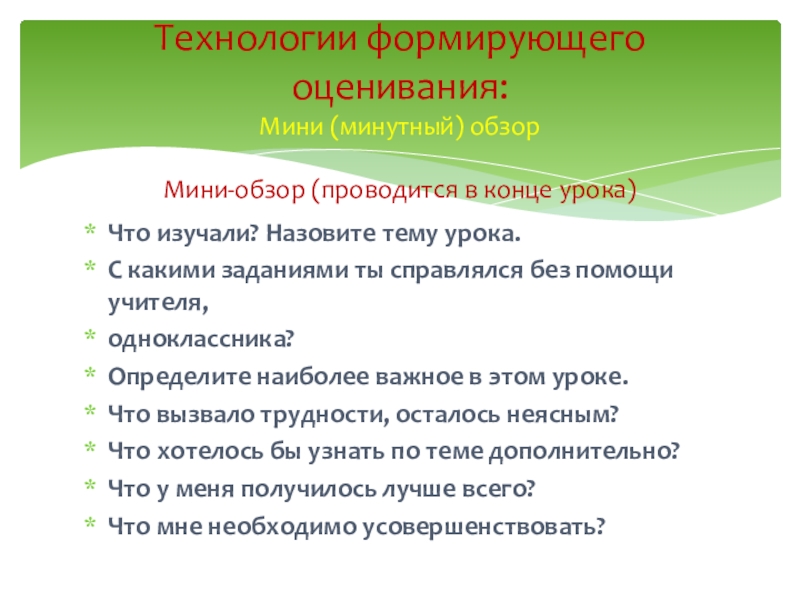 Технологии формирующего оценивания:
Мини (минутный) обзор

Мини-обзор (проводится в конце урока)

* Что изучали? Назовите тему урока.
* С какими заданиями ты справлялся без помощи учителя,
* одноклассника?
* Определите наиболее важное в этом уроке.
* Что вызвало трудности, осталось неясным?
* Что хотелось бы узнать по теме дополнительно?
* Что у меня получилось лучше всего?
* Что мне необходимо усовершенствовать?